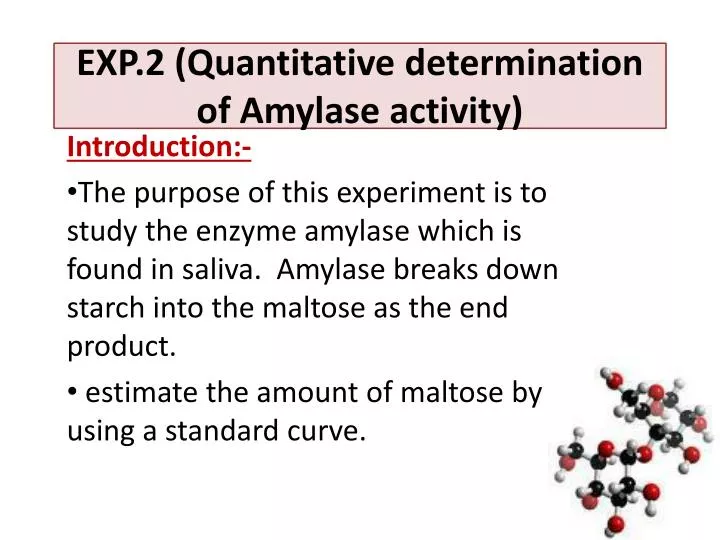 EXP.2 (Quantitative determination of Amylase activity)

Introduction:-

•The purpose of this experiment is to study the enzyme amylase which is found in saliva. Amylase breaks down starch into the maltose as the end product.

• estimate the amount of maltose by using a standard curve.